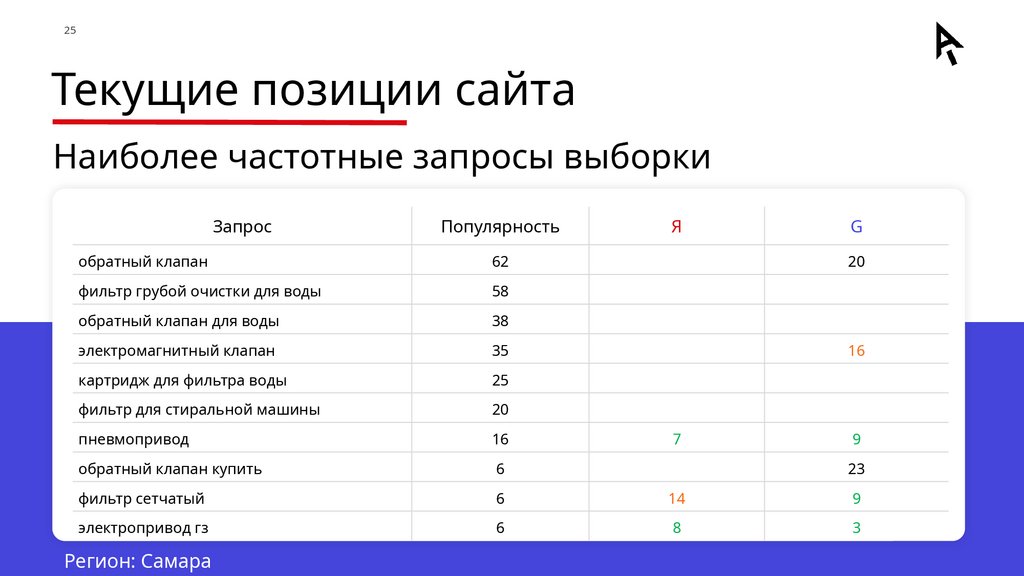 25

Текущие позиции сайта

Наиболее частотные запросы выборки

| Запрос | Популярность | Я | G |
|---|---|---|---|
| обратный клапан | 62 | | 20 |
| фильтр грубой очистки для воды | 58 | | |
| обратный клапан для воды | 38 | | |
| электромагнитный клапан | 35 | | 16 |
| картридж для фильтра воды | 25 | | |
| фильтр для стиральной машины | 20 | | |
| пневмопривод | 16 | 7 | 9 |
| обратный клапан купить | 6 | | 23 |
| фильтр сетчатый | 6 | 14 | 9 |
| электропривод гз | 6 | 8 | 3 |

Регион: Самара